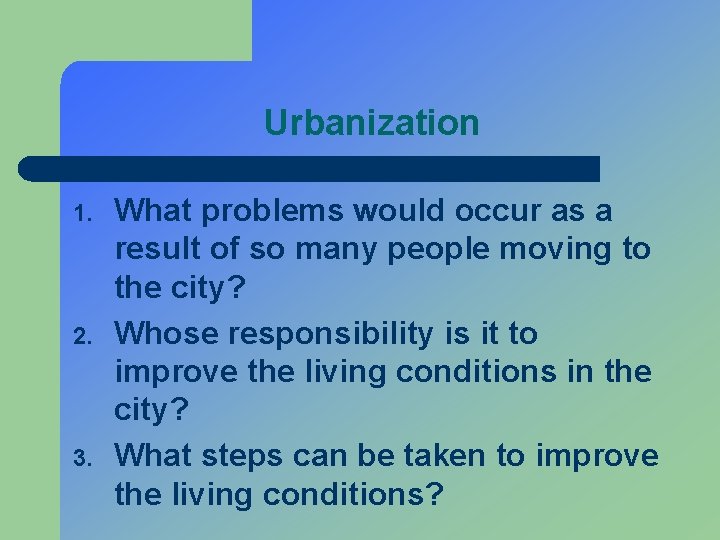 Urbanization

1. What problems would occur as a result of so many people moving to the city?
2. Whose responsibility is it to improve the living conditions in the city?
3. What steps can be taken to improve the living conditions?